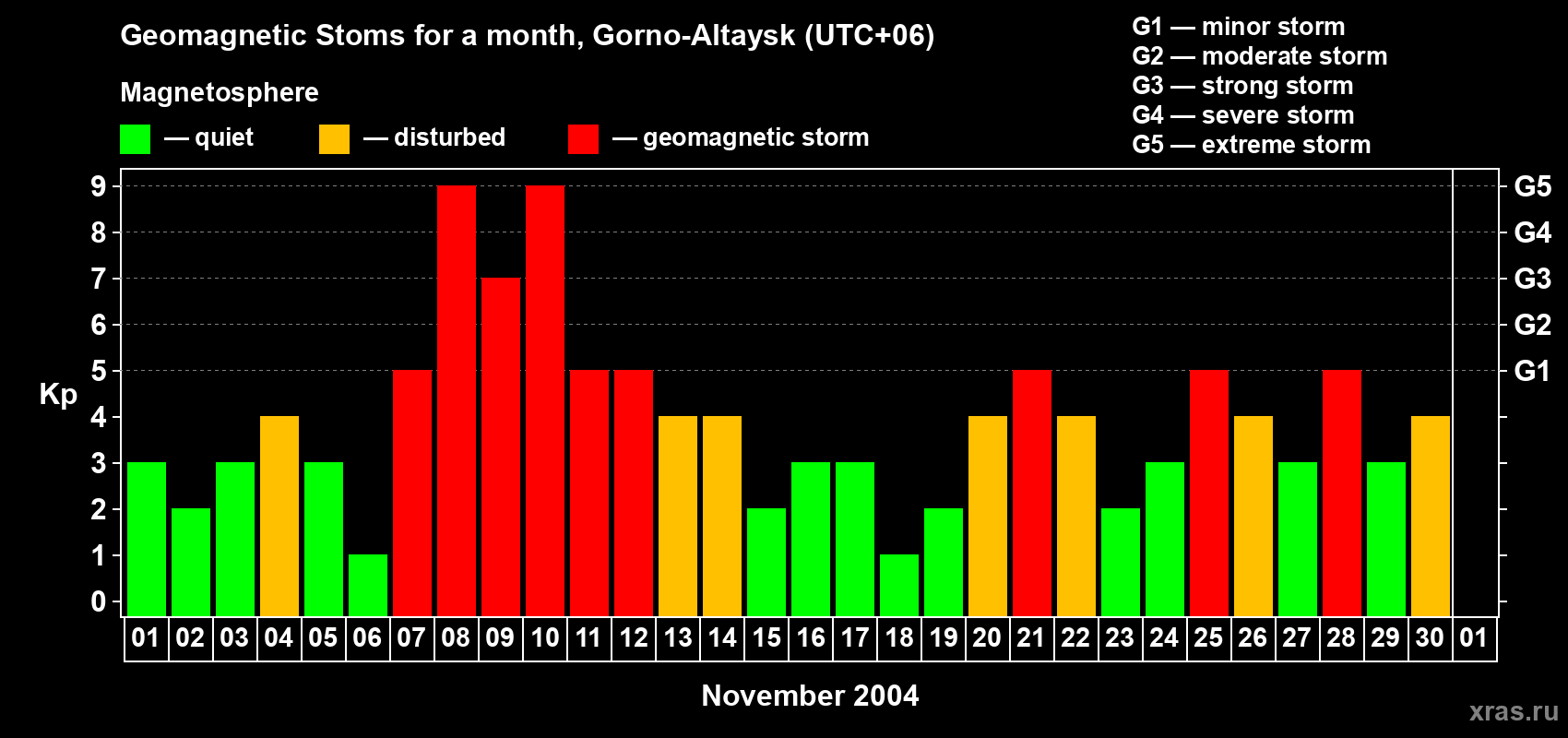 Geomagnetic Stoms for a month, Gorno-Altaysk (UTC+06)

Magnetosphere

— quiet — disturbed — geomagnetic storm

G1 — minor storm
G2 — moderate storm
G3 — strong storm
G4 — severe storm
G5 — extreme storm

Kp

9
8
7
6
5
4
3
2
1
0

G5
G4
G3
G2
G1

01 02 03 04 05 06 07 08 09 10 11 12 13 14 15 16 17 18 19 20 21 22 23 24 25 26 27 28 29 30 01

November 2004

xras.ru